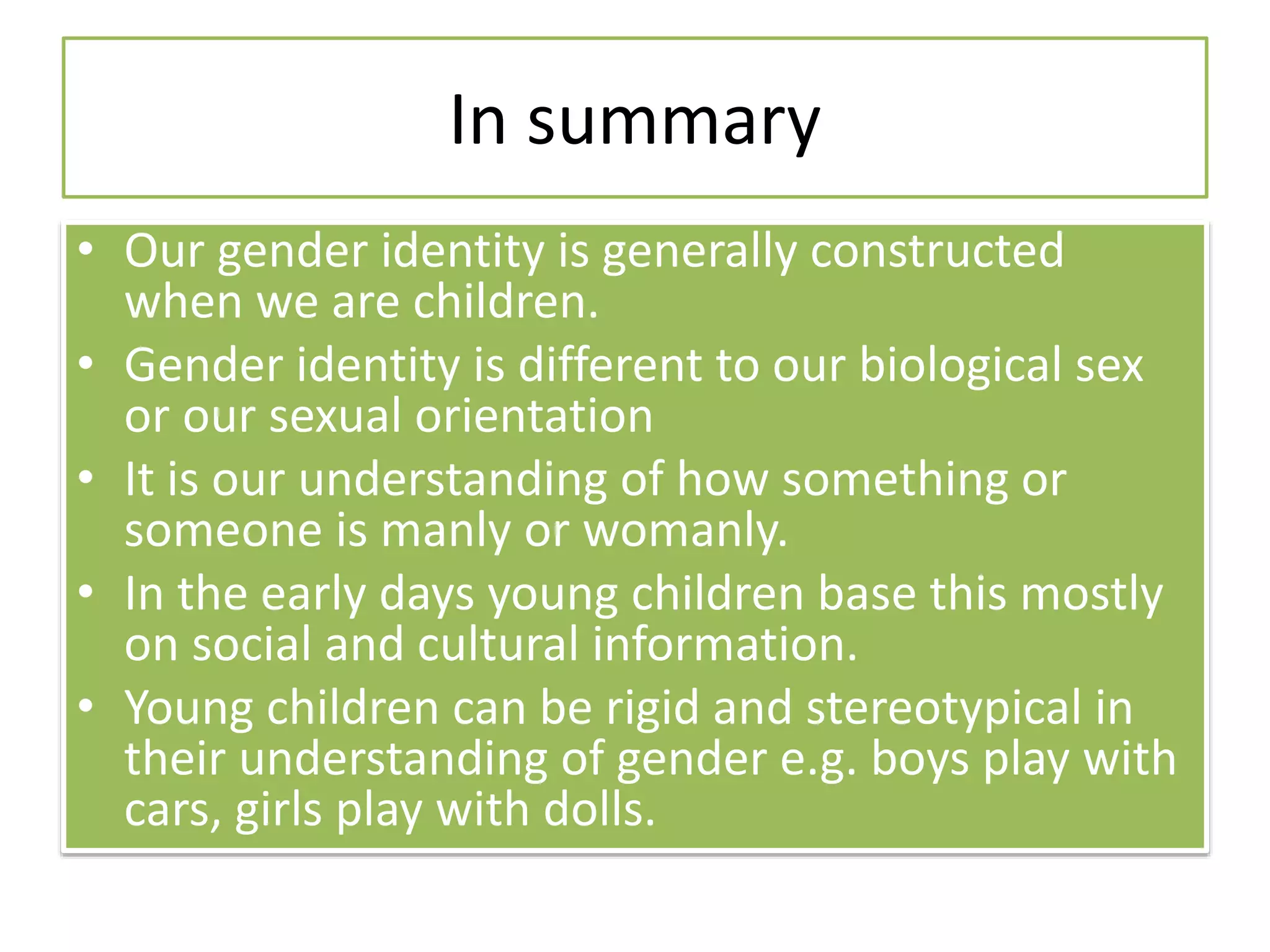 In summary

• Our gender identity is generally constructed when we are children.
• Gender identity is different to our biological sex or our sexual orientation
• It is our understanding of how something or someone is manly or womanly.
• In the early days young children base this mostly on social and cultural information.
• Young children can be rigid and stereotypical in their understanding of gender e.g. boys play with cars, girls play with dolls.